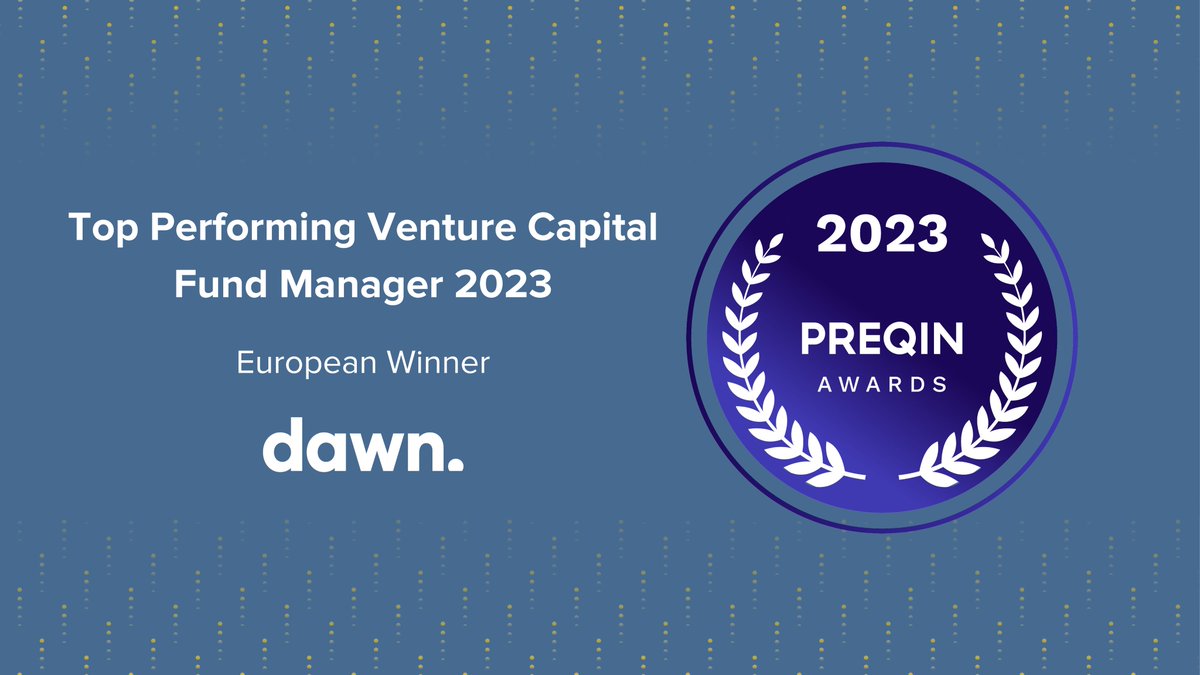 Top Performing Venture Capital Fund Manager 2023

European Winner

dawn.

2023

PREQIN

AWARDS